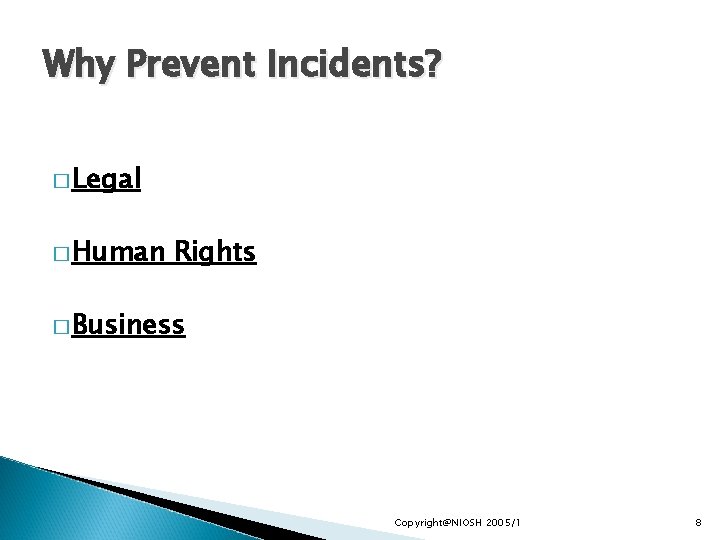 Why Prevent Incidents?

□ Legal

□ Human Rights

□ Business

Copyright@NIOSH 2005/1

8